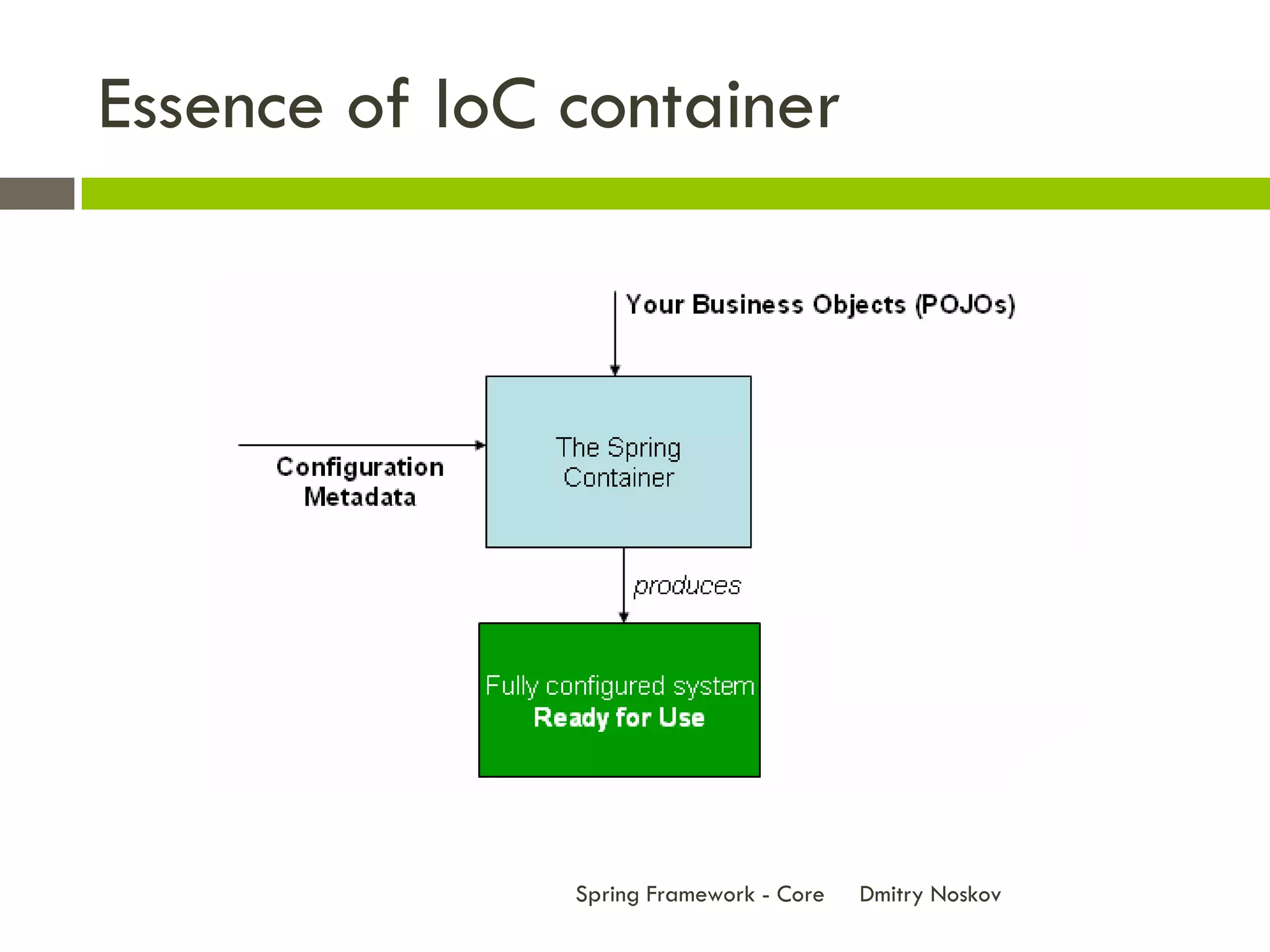 Essence of IoC container

Your Business Objects (POJOs)

Configuration Metadata

The Spring Container

produces

Fully configured system
Ready for Use

Spring Framework - Core Dmitry Noskov